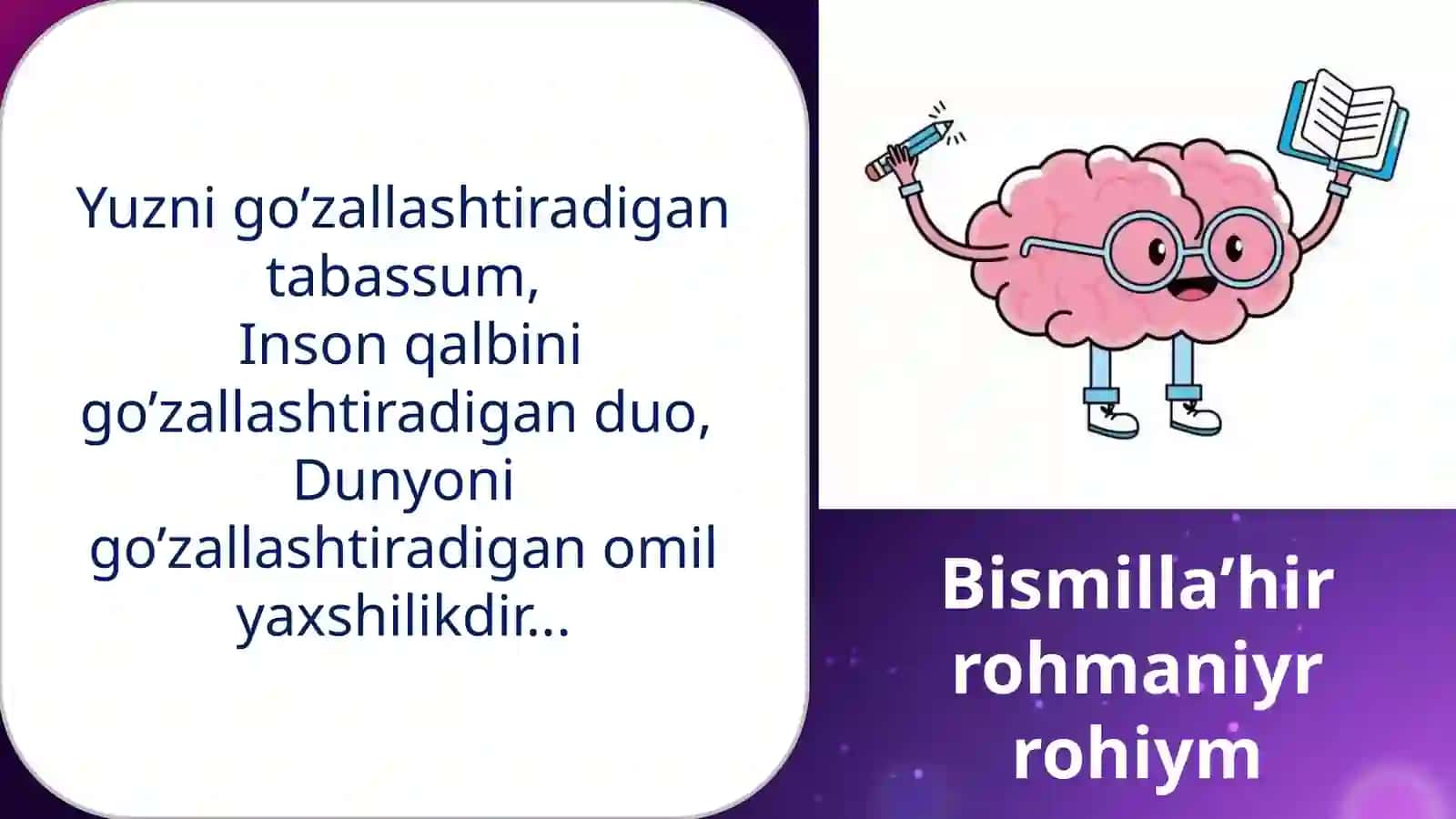 Yuzni go’zallashtiradigan tabassum,
Inson qalbini go’zallashtiradigan duo,
Dunyoni go’zallashtiradigan omil yaxshilikdir...

Bismilla’hir rohmaniyr rohiym